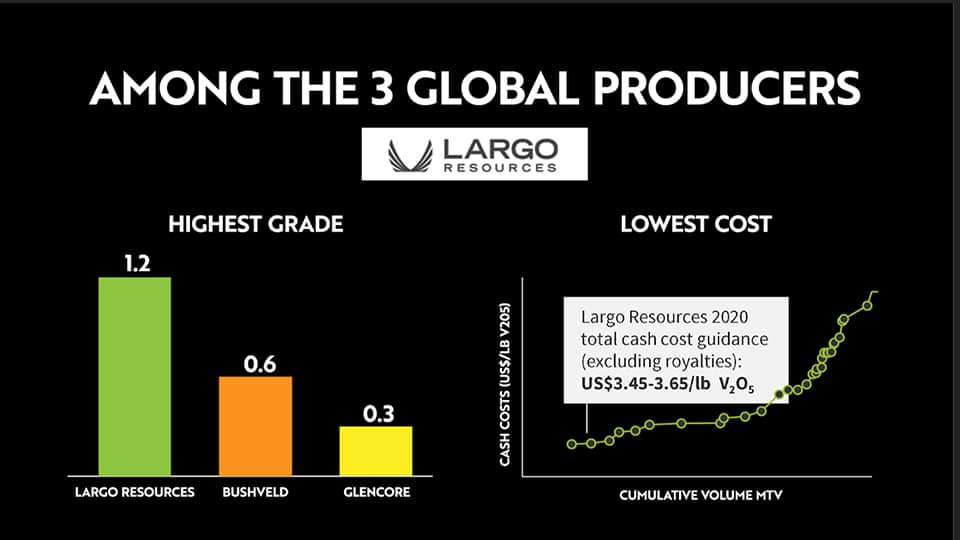 AMONG THE 3 GLOBAL PRODUCERS

LARGO RESOURCES

HIGHEST GRADE

1.2

0.6

0.3

LARGO RESOURCES BUSHVELD GLENCORE

LOWEST COST

Largo Resources 2020 total cash cost guidance (excluding royalties): US$3.45-3.65/lb $V_2O_5$

CASH COSTS (US$/LB V205)

CUMULATIVE VOLUME MTV